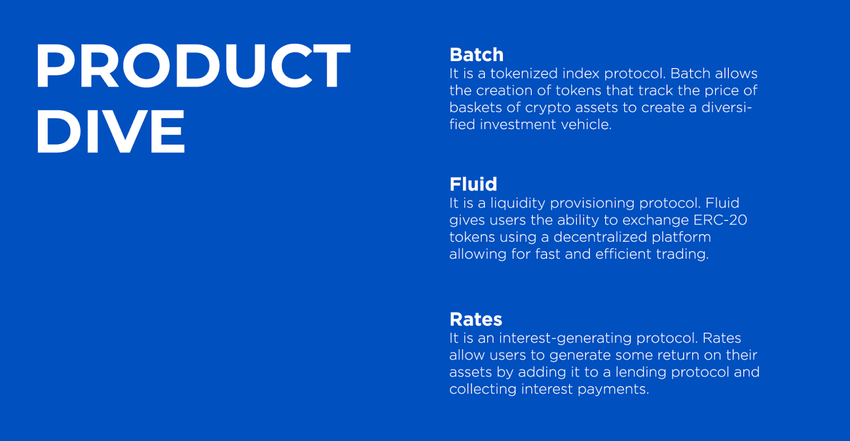 PRODUCT DIVE

Batch
It is a tokenized index protocol. Batch allows the creation of tokens that track the price of baskets of crypto assets to create a diversified investment vehicle.

Fluid
It is a liquidity provisioning protocol. Fluid gives users the ability to exchange ERC-20 tokens using a decentralized platform allowing for fast and efficient trading.

Rates
It is an interest-generating protocol. Rates allow users to generate some return on their assets by adding it to a lending protocol and collecting interest payments.